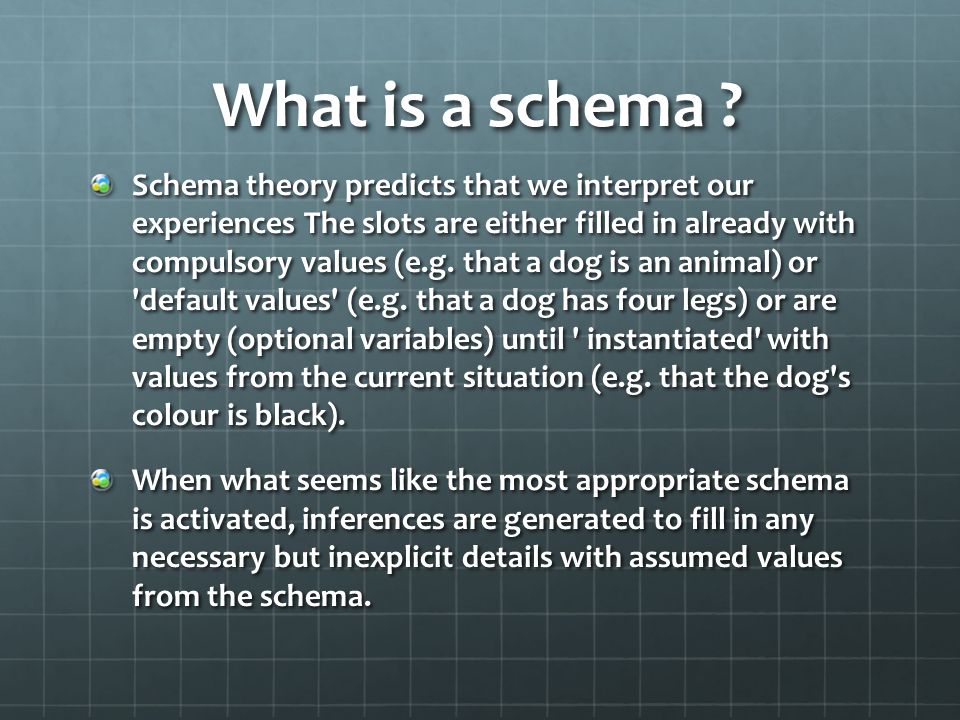 What is a schema ?

Schema theory predicts that we interpret our experiences The slots are either filled in already with compulsory values (e.g. that a dog is an animal) or 'default values' (e.g. that a dog has four legs) or are empty (optional variables) until ' instantiated' with values from the current situation (e.g. that the dog's colour is black).

When what seems like the most appropriate schema is activated, inferences are generated to fill in any necessary but inexplicit details with assumed values from the schema.